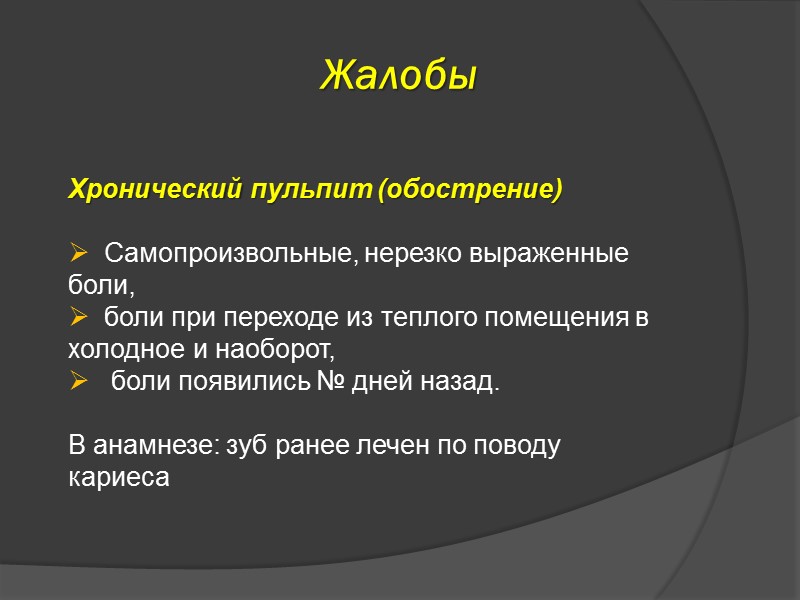 Жалобы

Хронический пульпит (обострение)

➢ Самопроизвольные, нерезко выраженные боли,
➢ боли при переходе из теплого помещения в холодное и наоборот,
➢ боли появились № дней назад.

В анамнезе: зуб ранее лечен по поводу кариеса